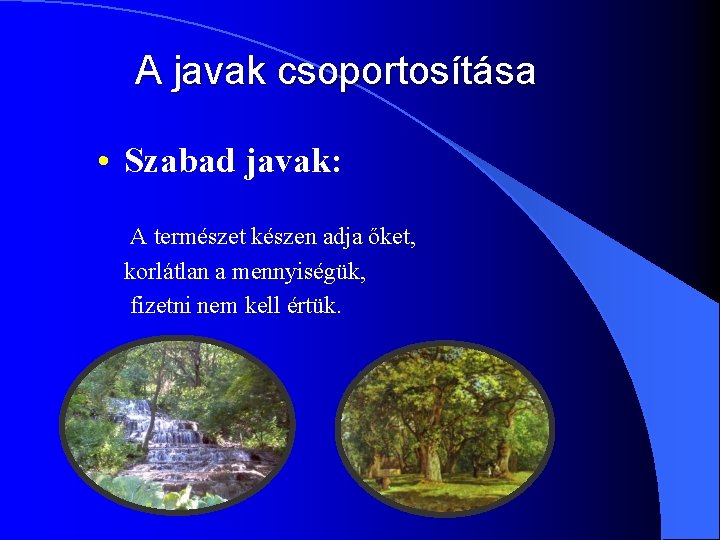 A javak csoportosítása

• Szabad javak:

A természet készen adja őket,
korlátlan a mennyiségük,
fizetni nem kell értük.